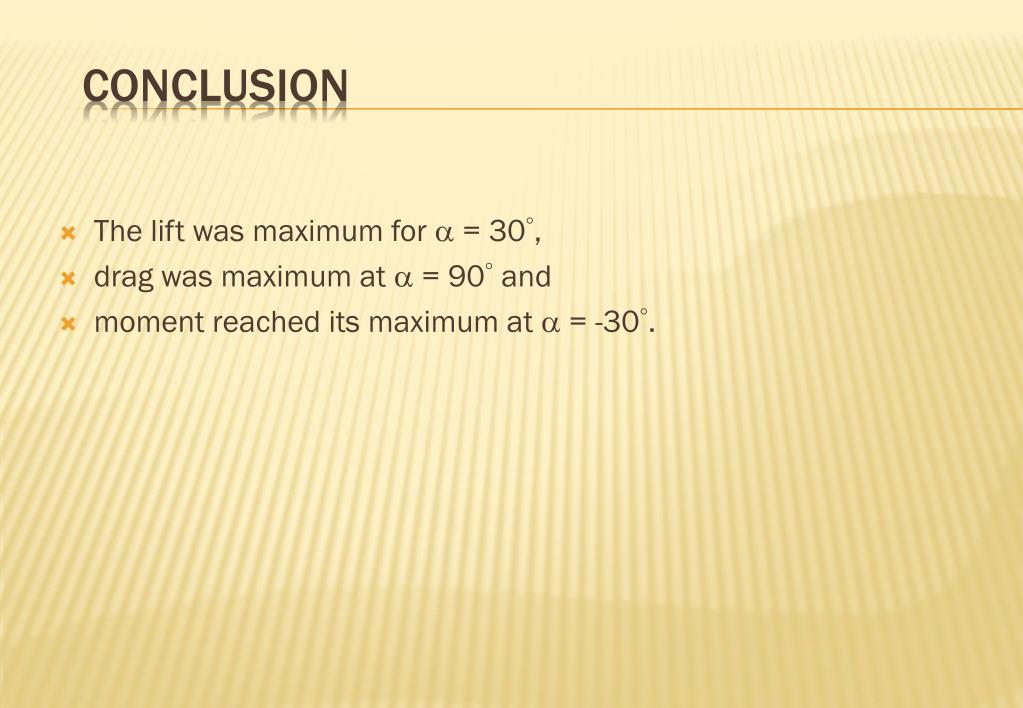 CONCLUSION

The lift was maximum for $\alpha = 30^\circ$,
drag was maximum at $\alpha = 90^\circ$ and
moment reached its maximum at $\alpha = -30^\circ$.